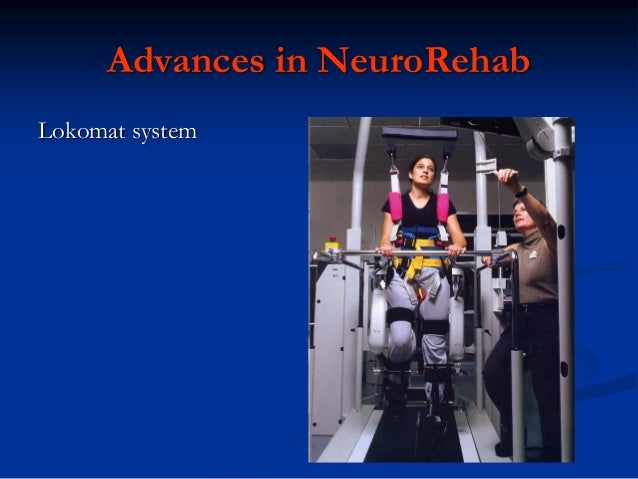 Advances in NeuroRehab

Lokomat system